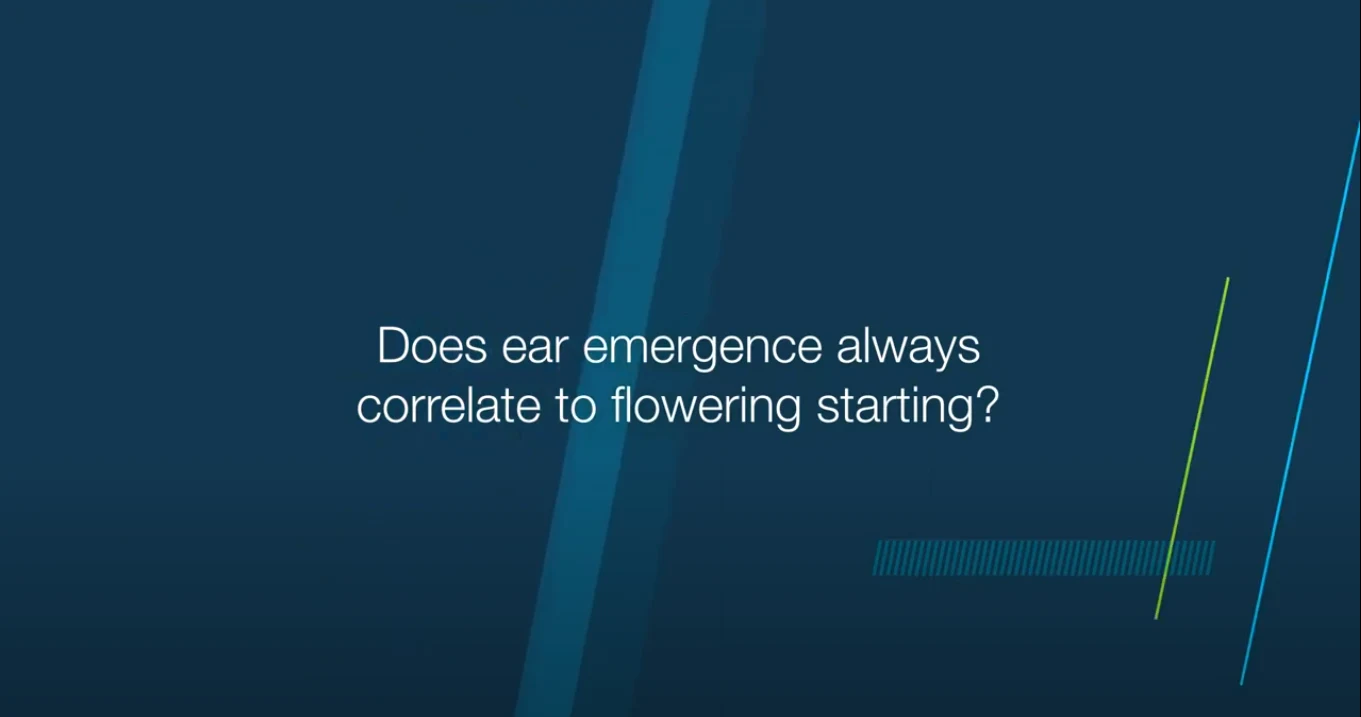 Does ear emergence always correlate to flowering starting?